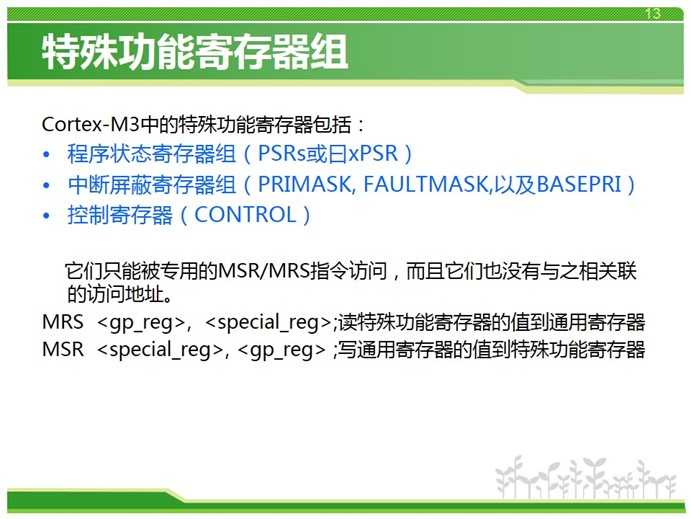 13

特殊功能寄存器组

Cortex-M3中的特殊功能寄存器包括：

• 程序状态寄存器组（PSRs或曰xPSR）
• 中断屏蔽寄存器组（PRIMASK, FAULTMASK,以及BASEPRI）
• 控制寄存器（CONTROL）

它们只能被专用的MSR/MRS指令访问，而且它们也没有与之相关联的访问地址。

MRS <gp_reg>, <special_reg>;读特殊功能寄存器的值到通用寄存器
MSR <special_reg>, <gp_reg> ;写通用寄存器的值到特殊功能寄存器